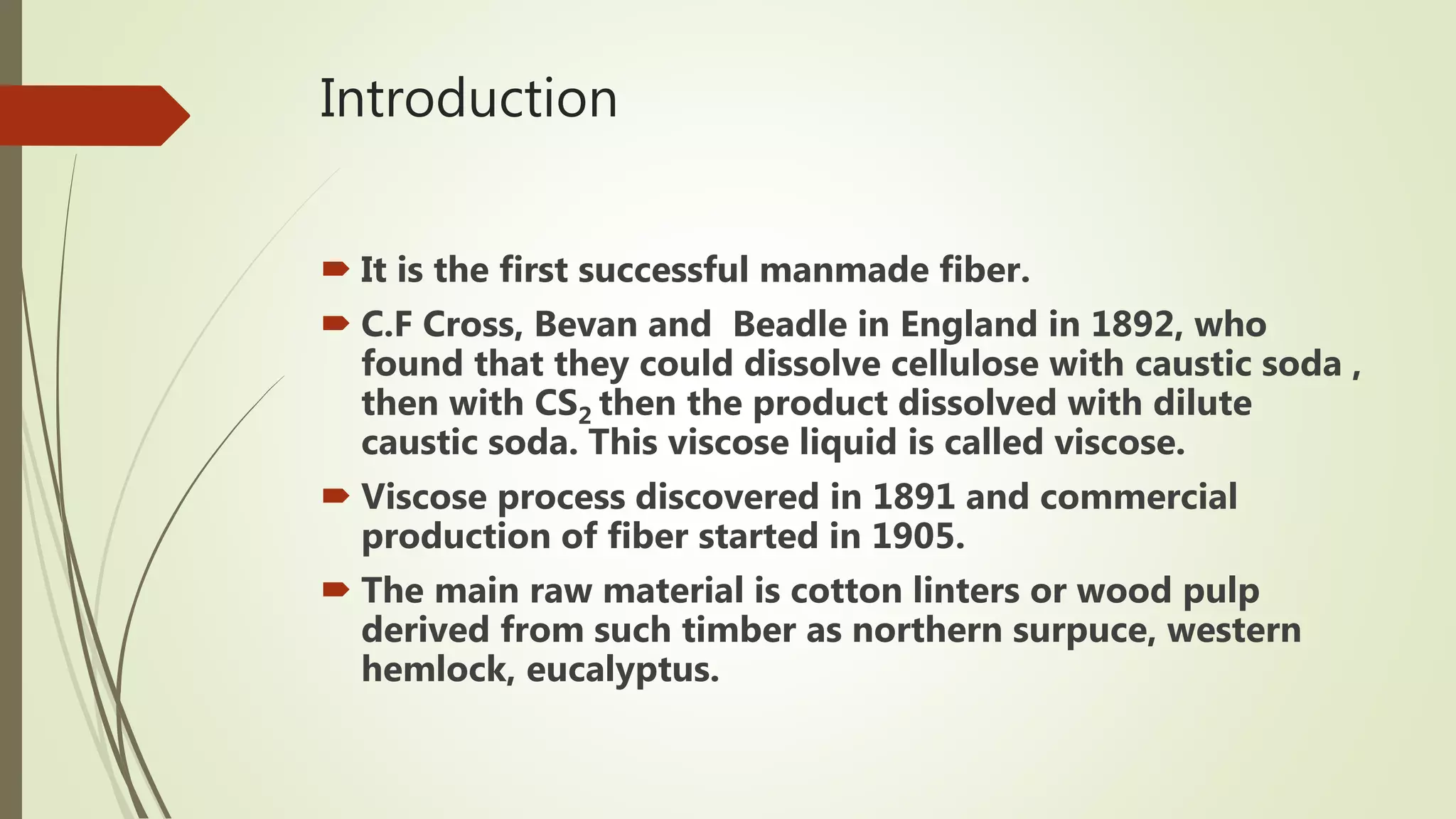 Introduction

It is the first successful manmade fiber.

C.F Cross, Bevan and  Beadle in England in 1892, who found that they could dissolve cellulose with caustic soda , then with $CS_2$ then the product dissolved with dilute caustic soda. This viscose liquid is called viscose.

Viscose process discovered in 1891 and commercial production of fiber started in 1905.

The main raw material is cotton linters or wood pulp derived from such timber as northern surpuce, western hemlock, eucalyptus.